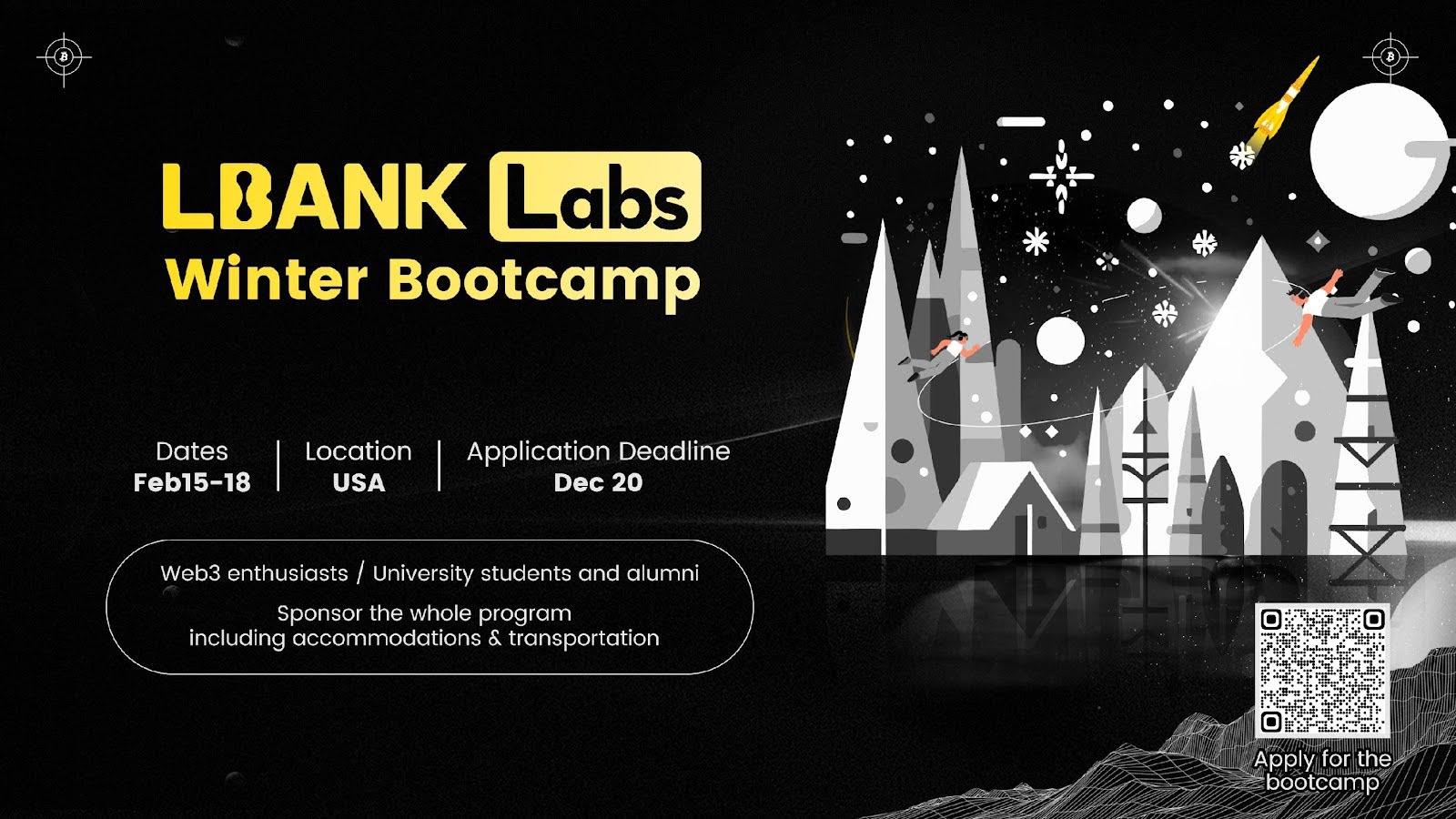 LBANK Labs
Winter Bootcamp

Dates
Feb15-18

Location
USA

Application Deadline
Dec 20

Web3 enthusiasts / University students and alumni

Sponsor the whole program including accommodations & transportation

Apply for the bootcamp